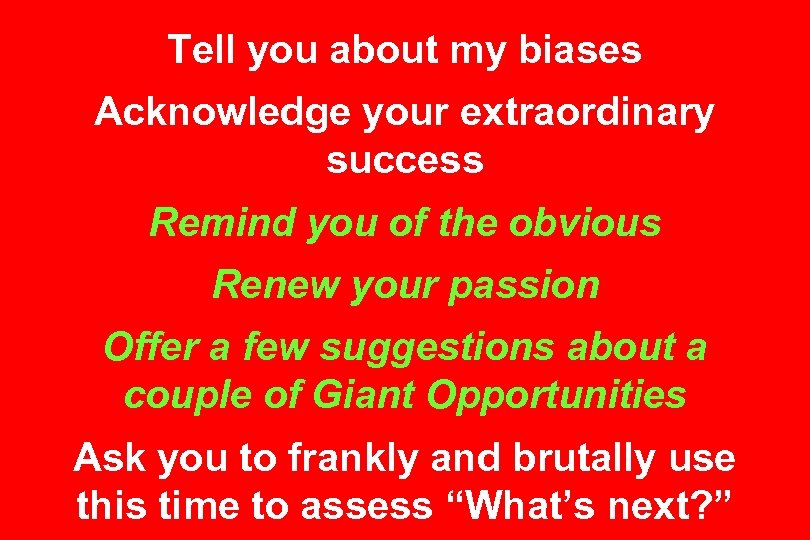 Tell you about my biases

Acknowledge your extraordinary success

Remind you of the obvious

Renew your passion

Offer a few suggestions about a couple of Giant Opportunities

Ask you to frankly and brutally use this time to assess “What’s next?”